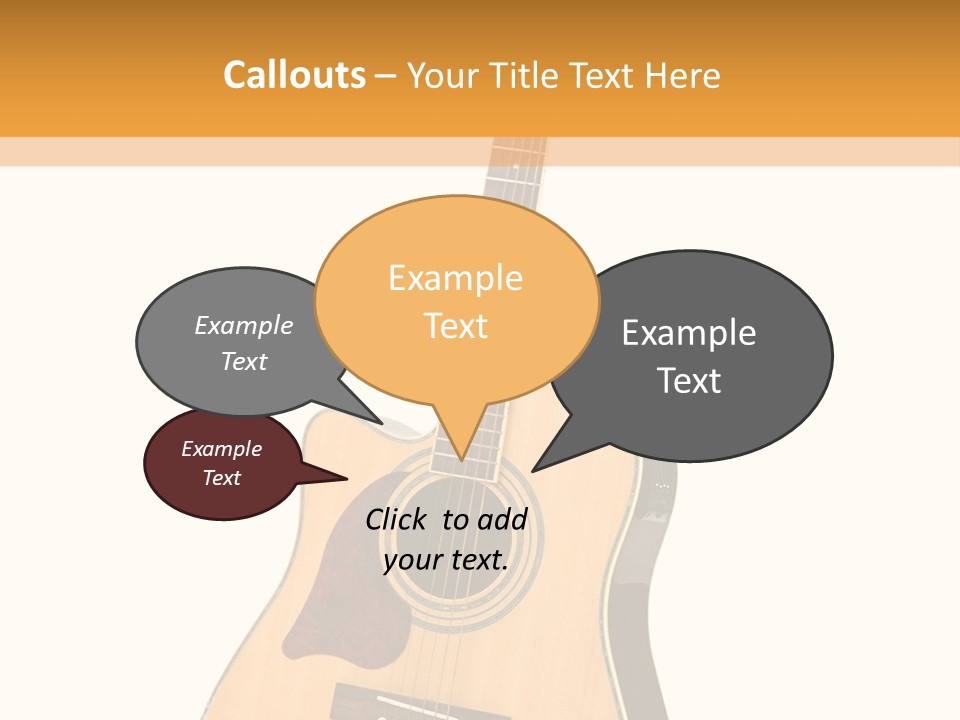 Callouts – Your Title Text Here

Example Text

Example Text

Example Text

Example Text

Click to add your text.